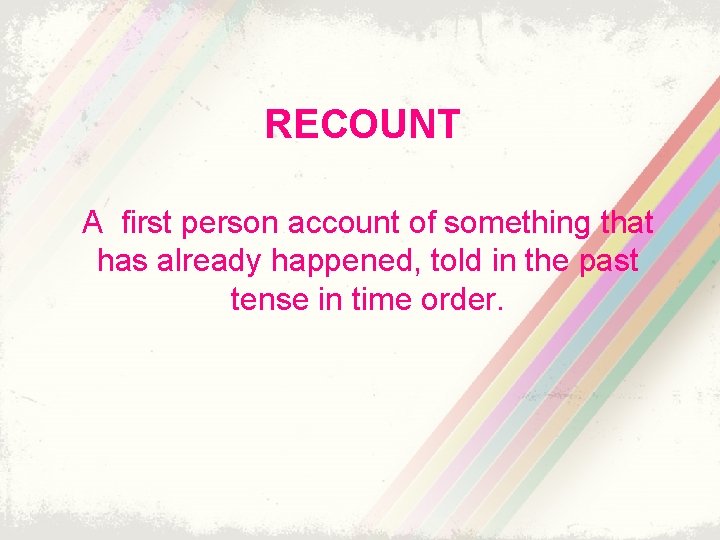 RECOUNT

A first person account of something that has already happened, told in the past tense in time order.